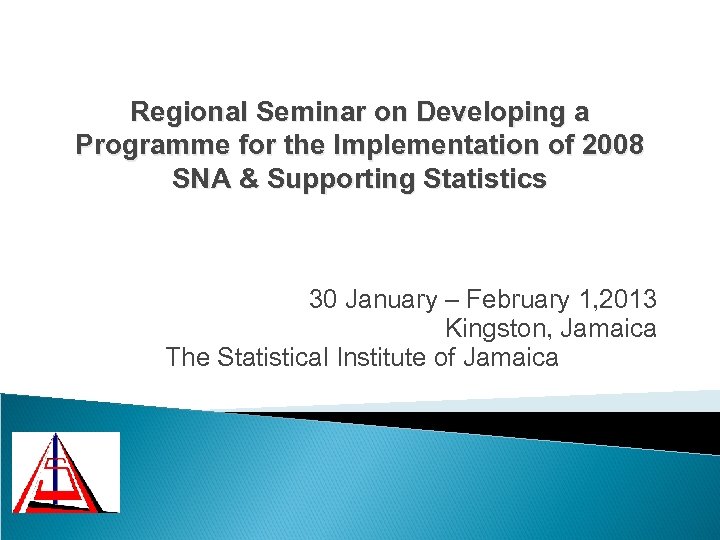 Regional Seminar on Developing a Programme for the Implementation of 2008 SNA & Supporting Statistics

30 January – February 1,2013
Kingston, Jamaica
The Statistical Institute of Jamaica